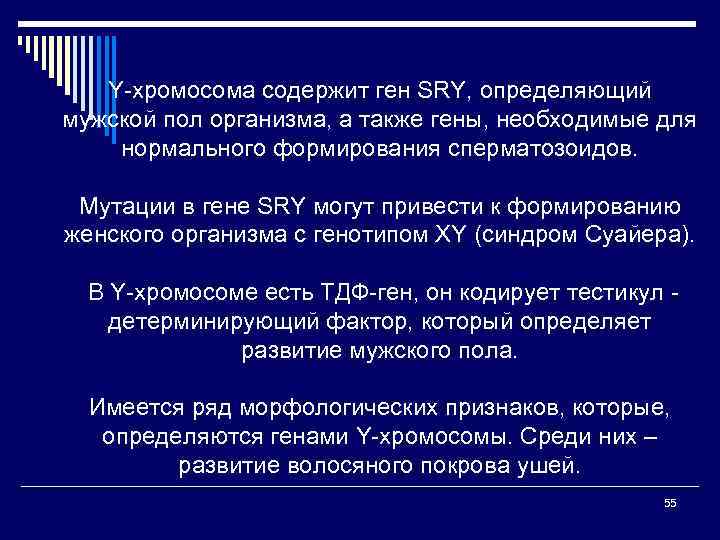 Y-хромосома содержит ген SRY, определяющий мужской пол организма, а также гены, необходимые для нормального формирования сперматозоидов.

Мутации в гене SRY могут привести к формированию женского организма с генотипом XY (синдром Суайера).

В Y-хромосоме есть ТДФ-ген, он кодирует тестикул - детерминирующий фактор, который определяет развитие мужского пола.

Имеется ряд морфологических признаков, которые, определяются генами Y-хромосомы. Среди них – развитие волосяного покрова ушей.

55